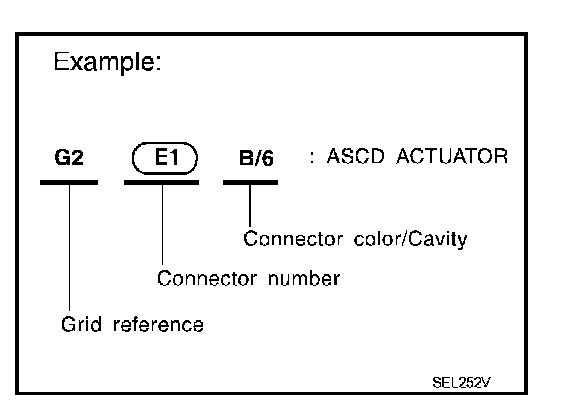 Example:

G2 E1 B/6 : ASCD ACTUATOR

Connector color/Cavity

Connector number

Grid reference

SEL252V